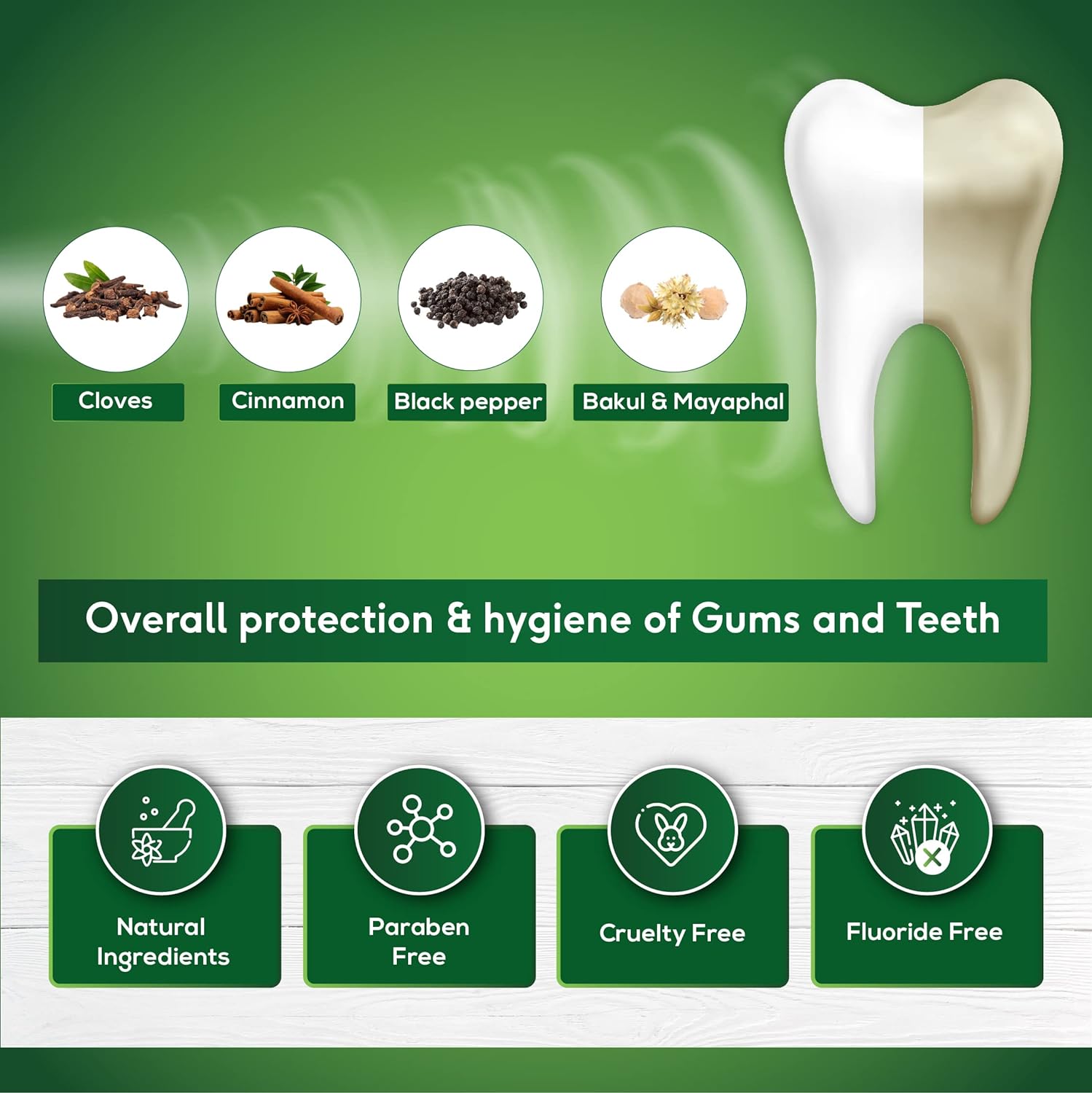 Cloves

Cinnamon

Black pepper

Bakul & Mayaphal

Overall protection & hygiene of Gums and Teeth

Natural Ingredients

Paraben Free

Cruelty Free

Fluoride Free